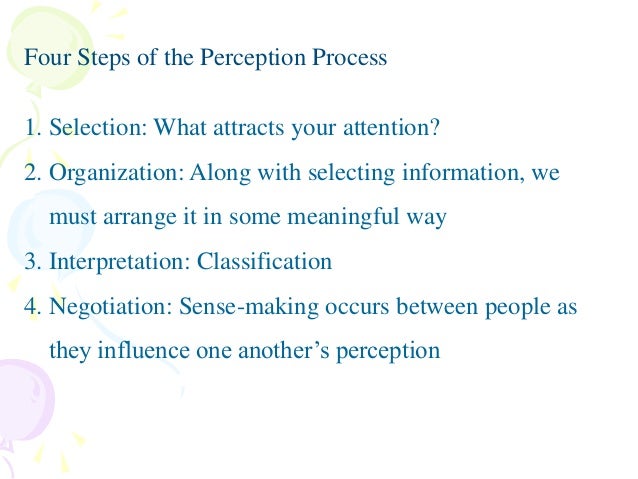 Four Steps of the Perception Process

1. Selection: What attracts your attention?
2. Organization: Along with selecting information, we must arrange it in some meaningful way
3. Interpretation: Classification
4. Negotiation: Sense-making occurs between people as they influence one another’s perception